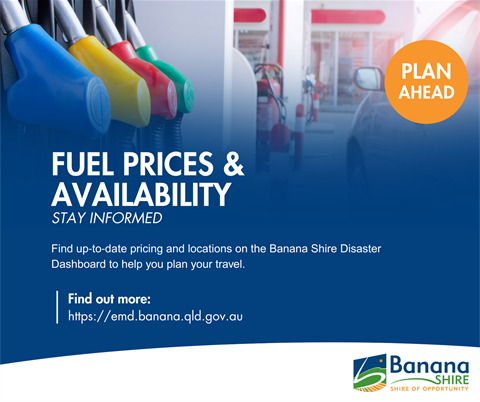 PLAN AHEAD

FUEL PRICES & AVAILABILITY
STAY INFORMED

Find up-to-date pricing and locations on the Banana Shire Disaster Dashboard to help you plan your travel.

Find out more:
https://emd.banana.qld.gov.au

Banana
SHIRE
SHIRE OF OPPORTUNITY